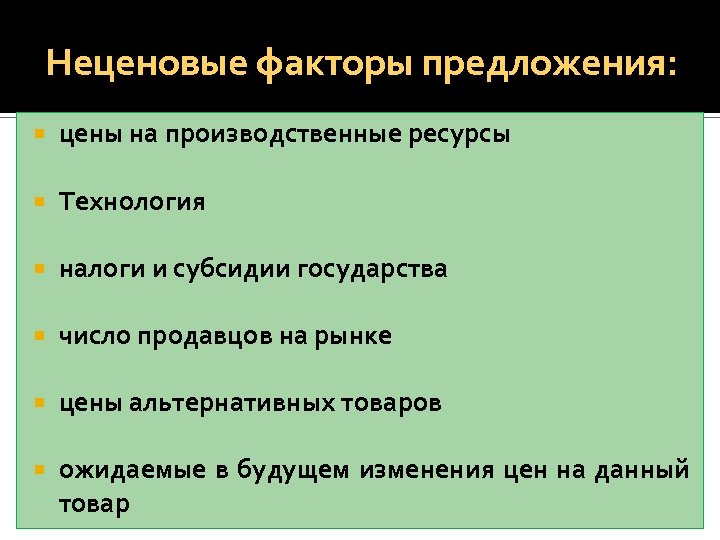 Неценовые факторы предложения:

- цены на производственные ресурсы
- Технология
- налоги и субсидии государства
- число продавцов на рынке
- цены альтернативных товаров
- ожидаемые в будущем изменения цен на данный товар